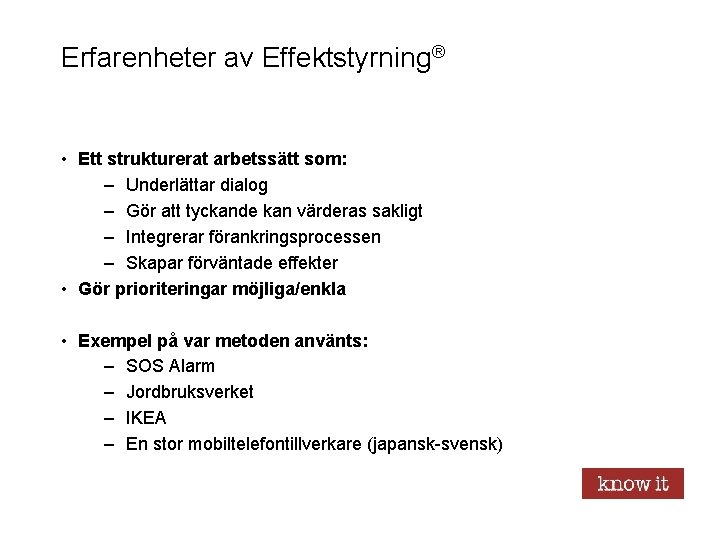 Erfarenheter av Effektstyrning®

• Ett strukturerat arbetssätt som:
  – Underlättar dialog
  – Gör att tyckande kan värderas sakligt
  – Integrerar förankringsprocessen
  – Skapar förväntade effekter
• Gör prioriteringar möjliga/enkla

• Exempel på var metoden använts:
  – SOS Alarm
  – Jordbruksverket
  – IKEA
  – En stor mobiltelefontillverkare (japansk-svensk)

know it